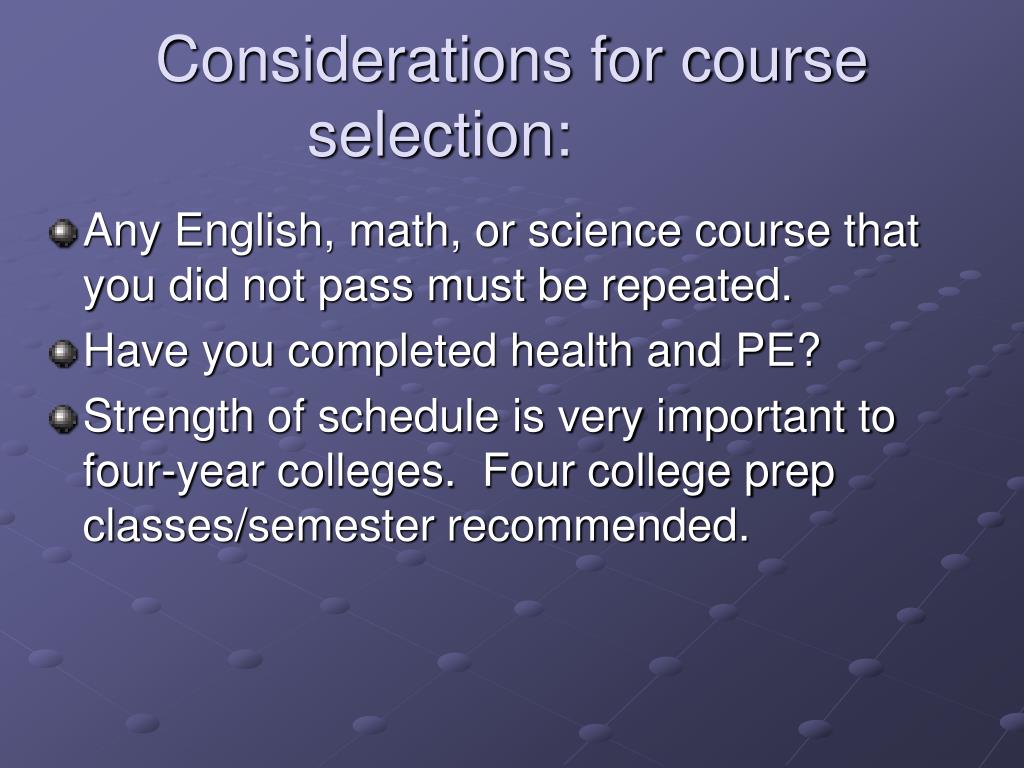 Considerations for course selection:

Any English, math, or science course that you did not pass must be repeated.

Have you completed health and PE?

Strength of schedule is very important to four-year colleges.  Four college prep classes/semester recommended.